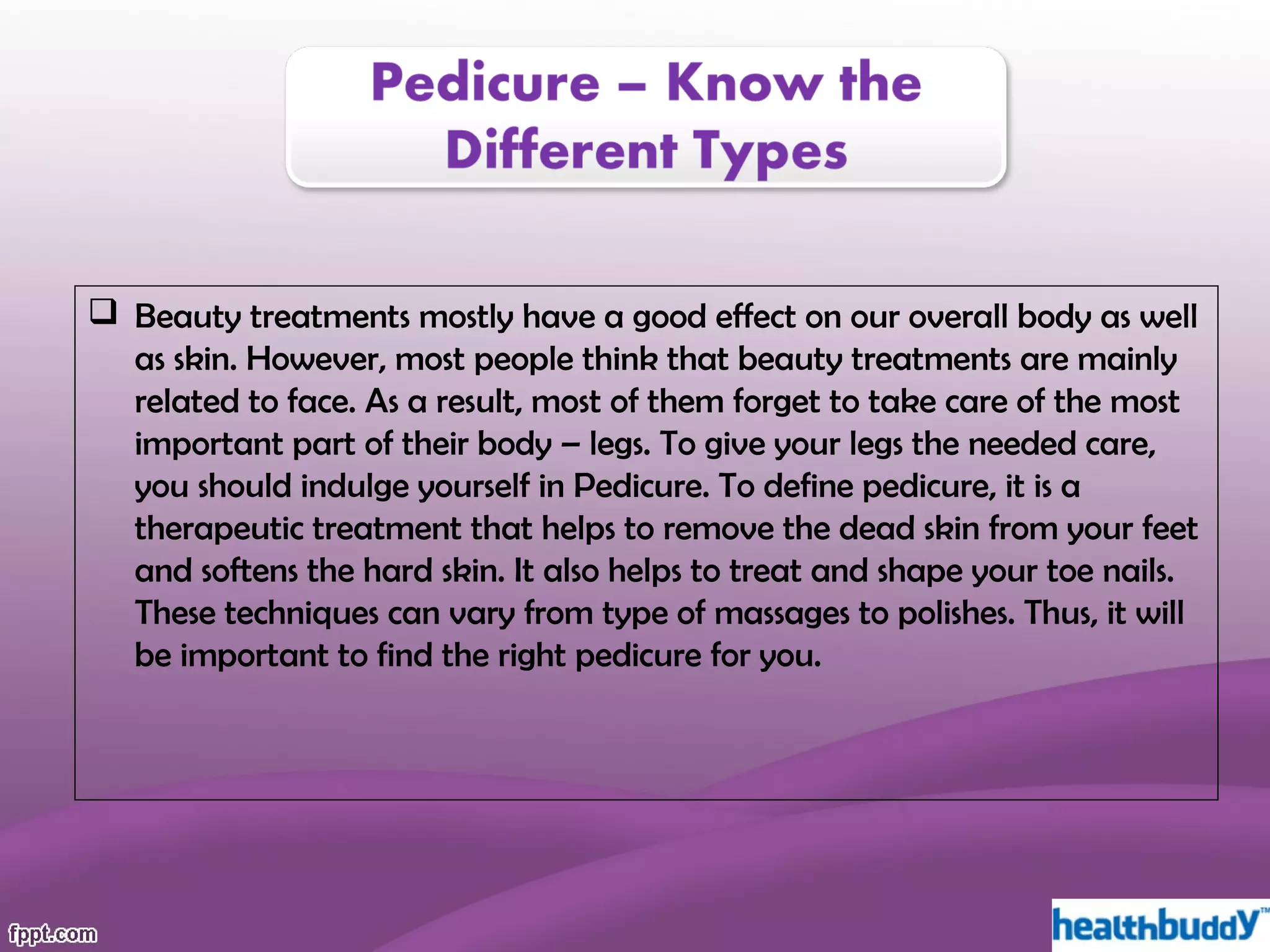 Pedicure – Know the Different Types

❑ Beauty treatments mostly have a good effect on our overall body as well as skin. However, most people think that beauty treatments are mainly related to face. As a result, most of them forget to take care of the most important part of their body – legs. To give your legs the needed care, you should indulge yourself in Pedicure. To define pedicure, it is a therapeutic treatment that helps to remove the dead skin from your feet and softens the hard skin. It also helps to treat and shape your toe nails. These techniques can vary from type of massages to polishes. Thus, it will be important to find the right pedicure for you.

fppt.com

healthbuddy™